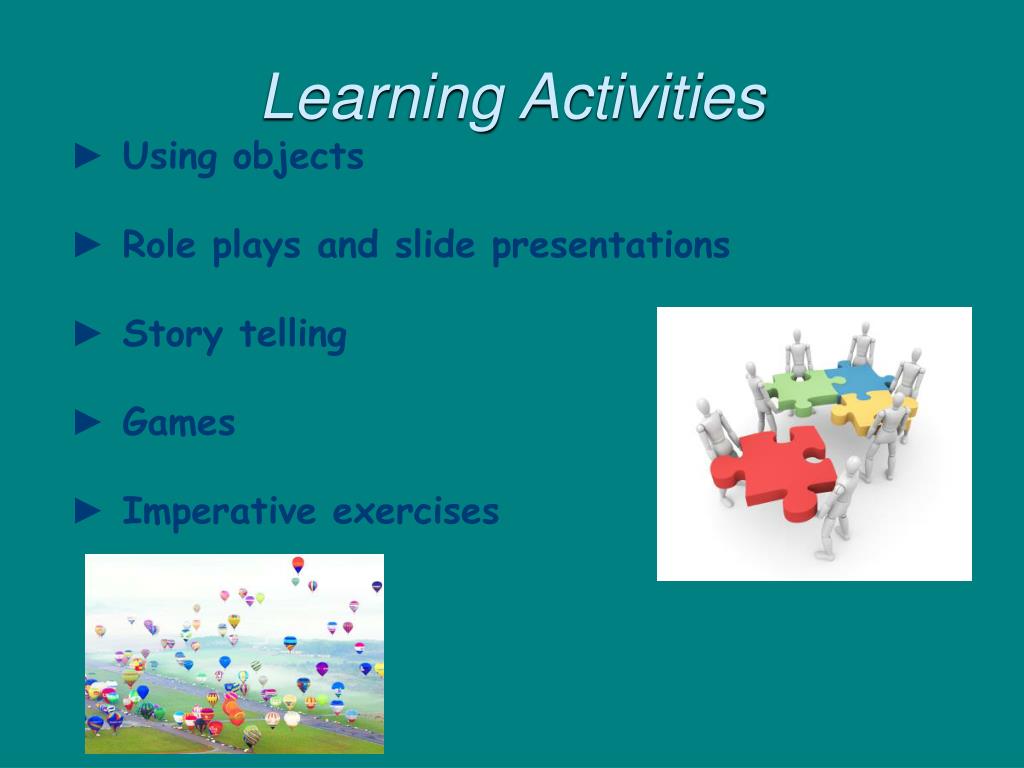 Learning Activities

► Using objects

► Role plays and slide presentations

► Story telling

► Games

► Imperative exercises